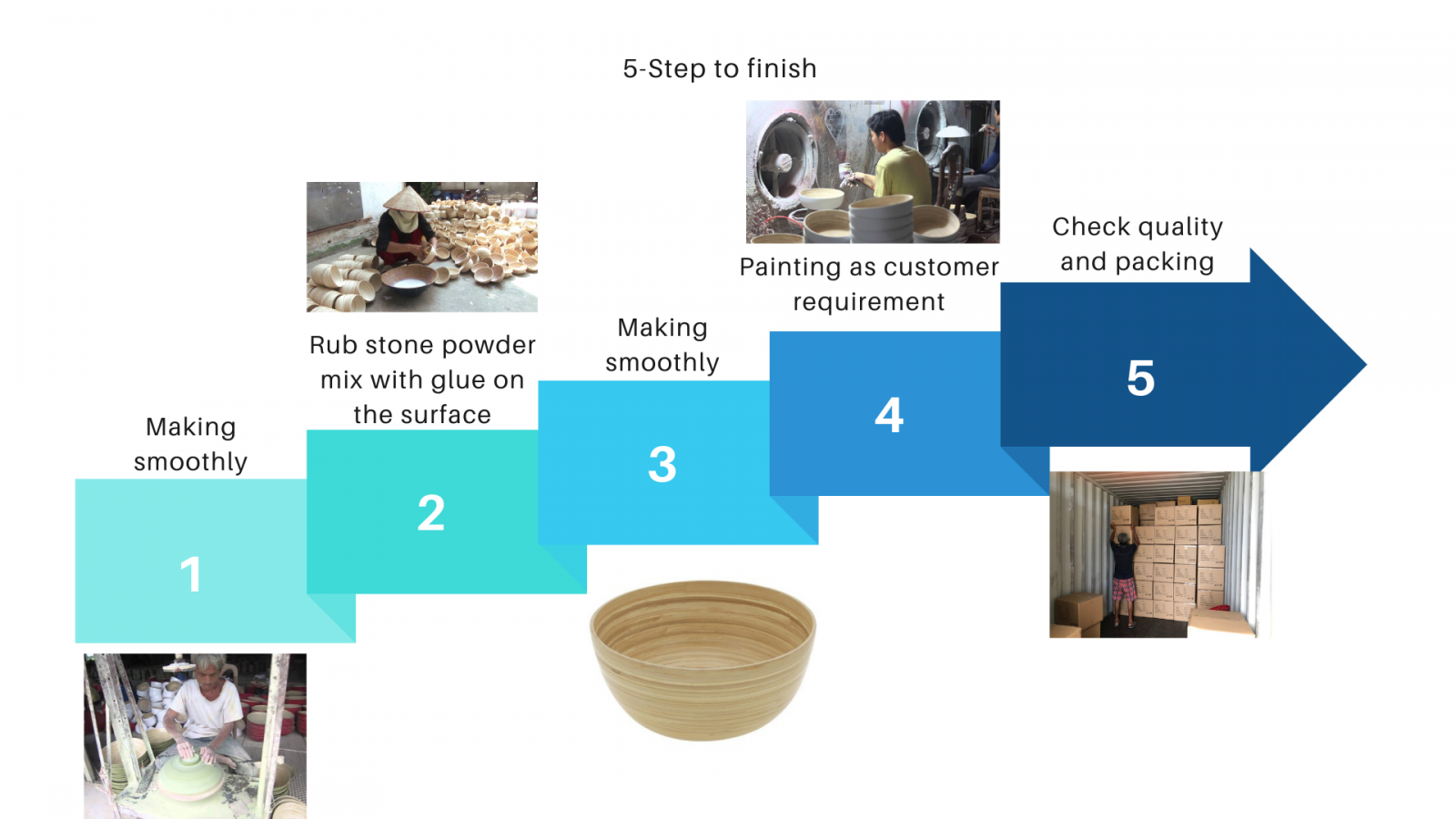 5-Step to finish

Making smoothly

1

Rub stone powder mix with glue on the surface

2

Making smoothly

3

Painting as customer requirement

4

Check quality and packing

5